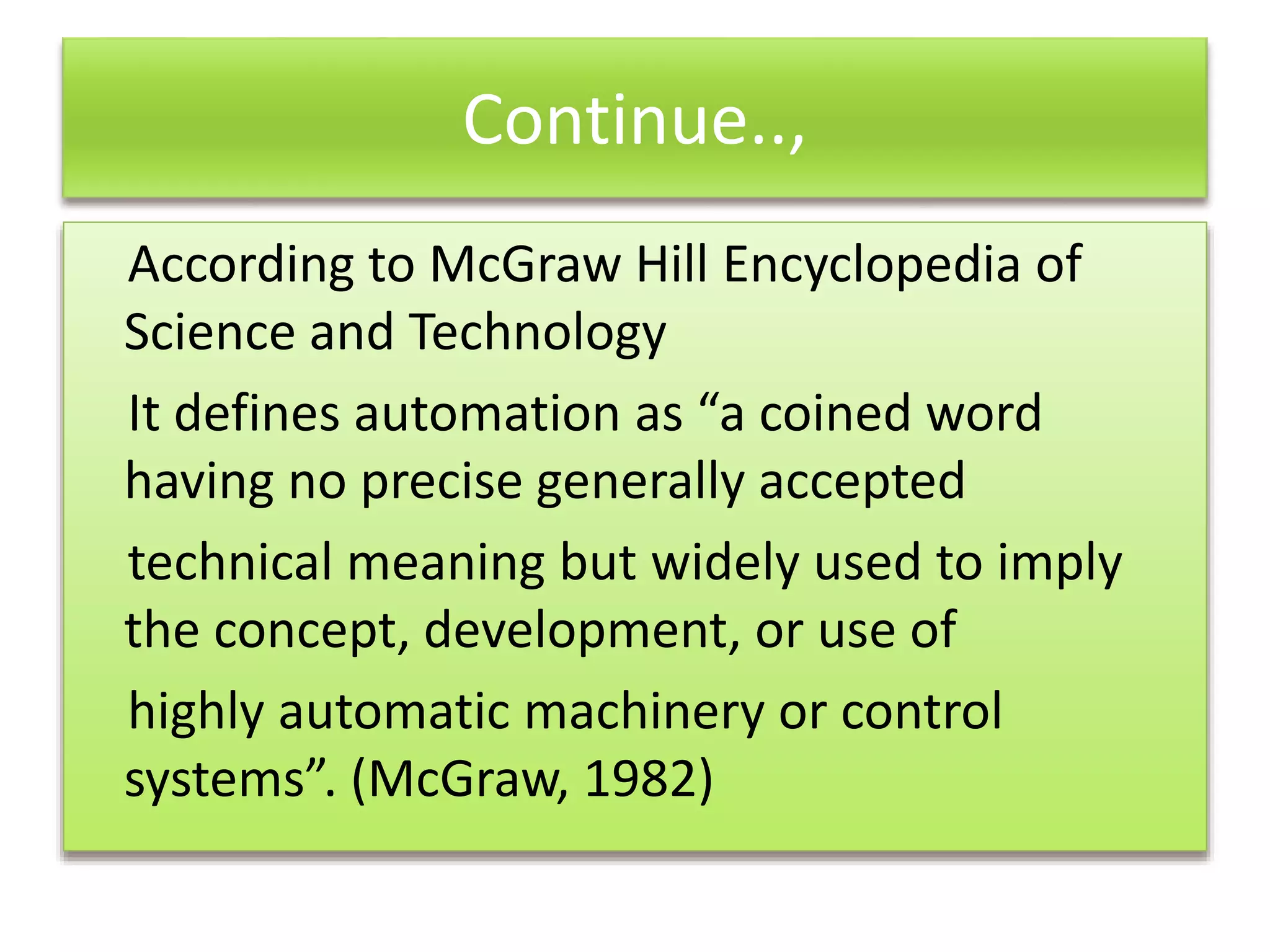 Continue..,

According to McGraw Hill Encyclopedia of Science and Technology

It defines automation as “a coined word having no precise generally accepted

technical meaning but widely used to imply the concept, development, or use of

highly automatic machinery or control systems”. (McGraw, 1982)